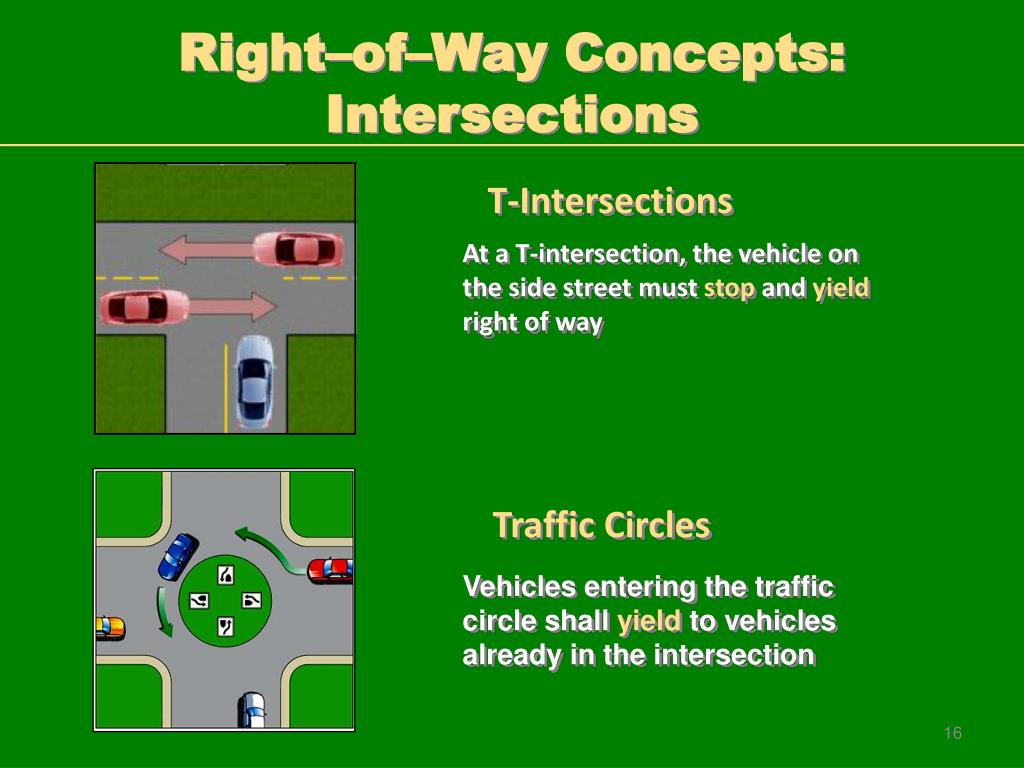 Right–of–Way Concepts: Intersections

T-Intersections

At a T-intersection, the vehicle on the side street must stop and yield right of way

Traffic Circles

Vehicles entering the traffic circle shall yield to vehicles already in the intersection

16